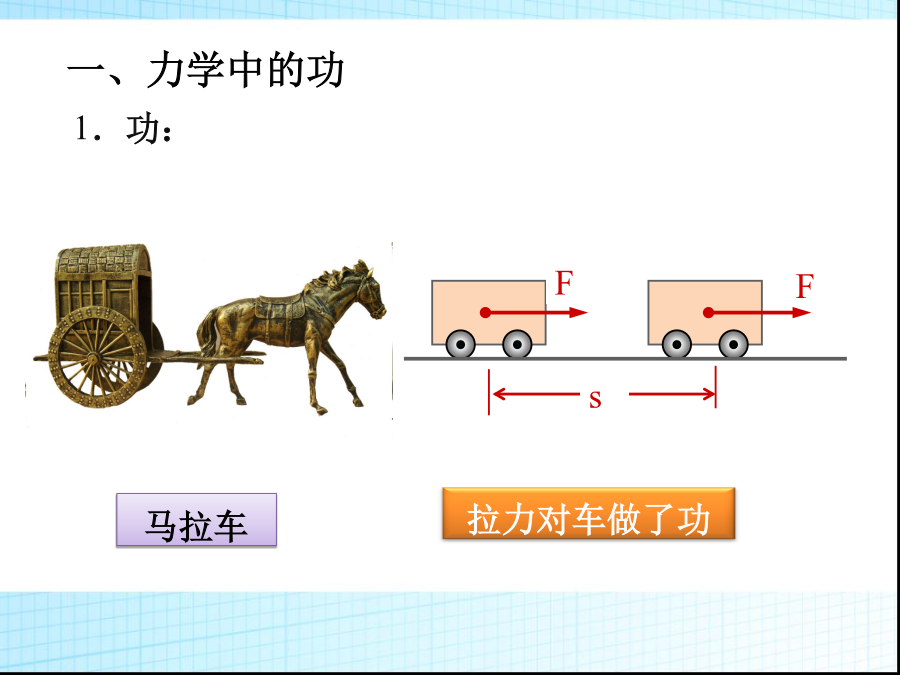 一、力学中的功

1．功：

F

F

s

马拉车

拉力对车做了功